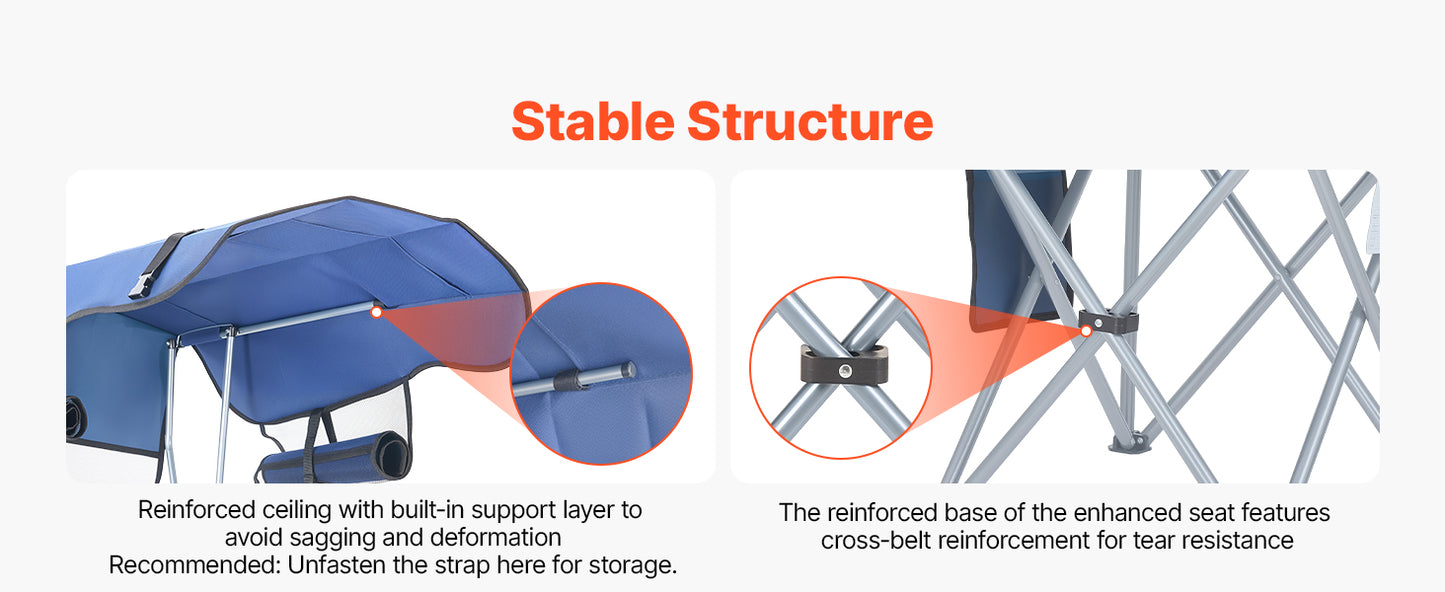 Stable Structure

Reinforced ceiling with built-in support layer to avoid sagging and deformation
Recommended: Unfasten the strap here for storage.

The reinforced base of the enhanced seat features cross-belt reinforcement for tear resistance